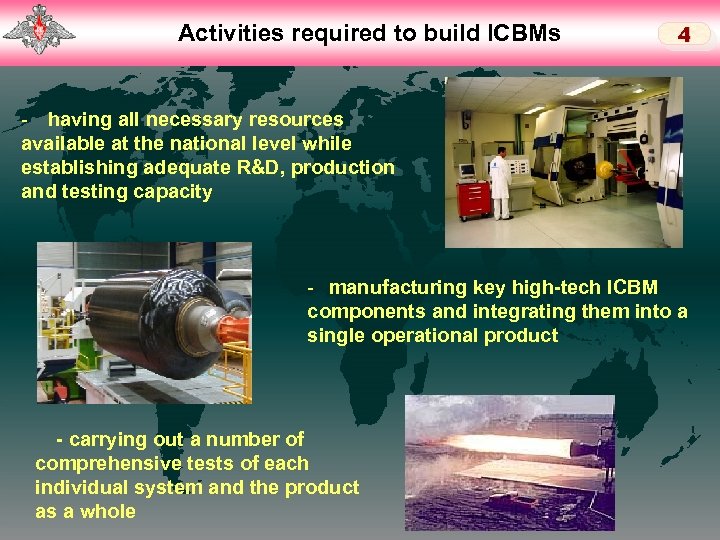 Activities required to build ICBMs

4

- having all necessary resources available at the national level while establishing adequate R&D, production and testing capacity

- manufacturing key high-tech ICBM components and integrating them into a single operational product

- carrying out a number of comprehensive tests of each individual system and the product as a whole